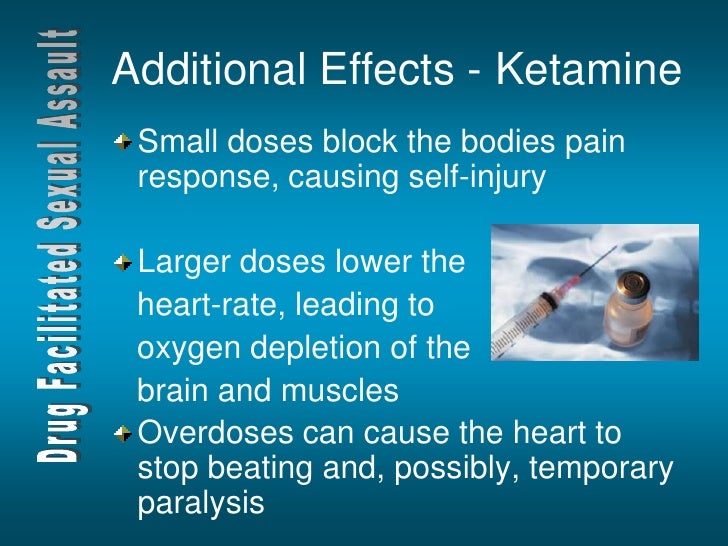 Drug Facilitated Sexual Assault

Additional Effects - Ketamine

Small doses block the bodies pain response, causing self-injury

Larger doses lower the heart-rate, leading to oxygen depletion of the brain and muscles

Overdoses can cause the heart to stop beating and, possibly, temporary paralysis